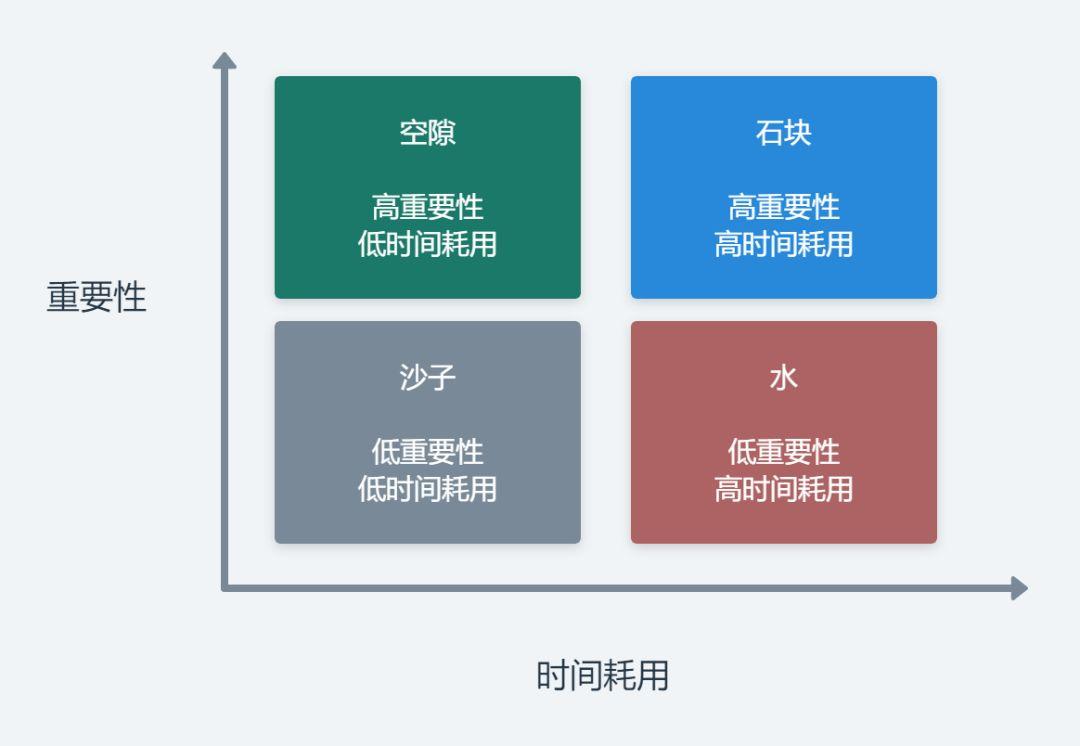 重要性

空隙

高重要性
低时间耗用

石块

高重要性
高时间耗用

沙子

低重要性
低时间耗用

水

低重要性
高时间耗用

时间耗用